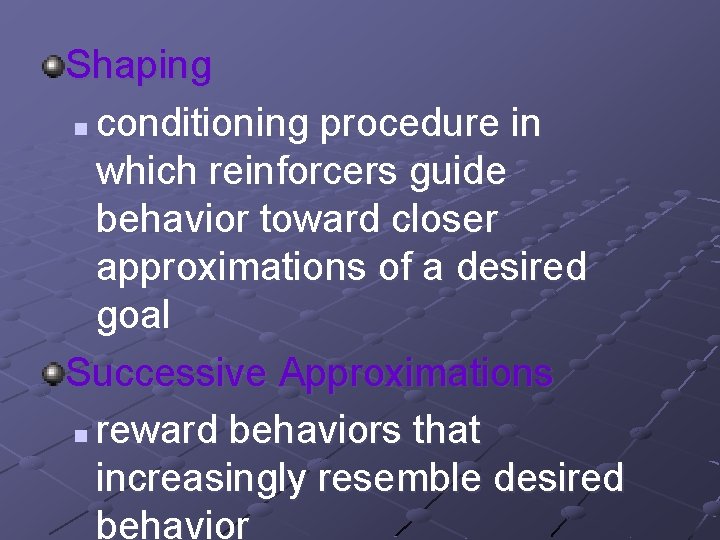 Shaping

conditioning procedure in which reinforcers guide behavior toward closer approximations of a desired goal

Successive Approximations

reward behaviors that increasingly resemble desired behavior